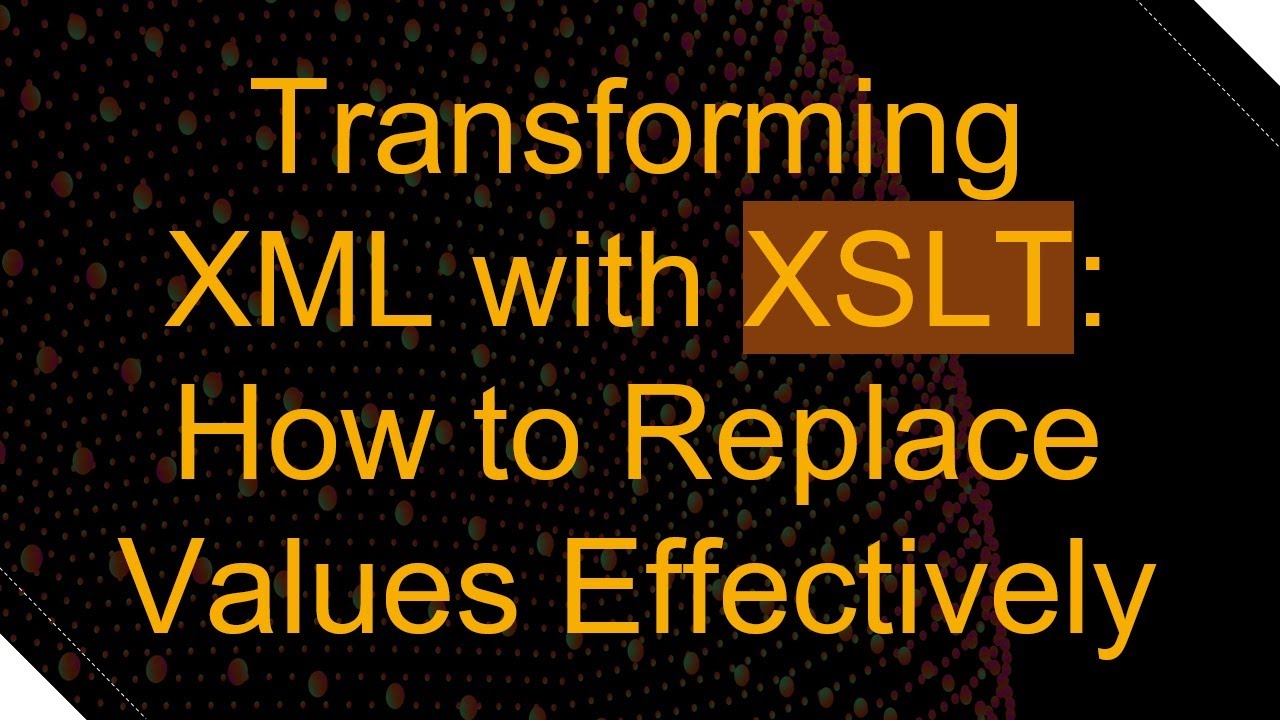 Transforming XML with XSLT: How to Replace Values Effectively